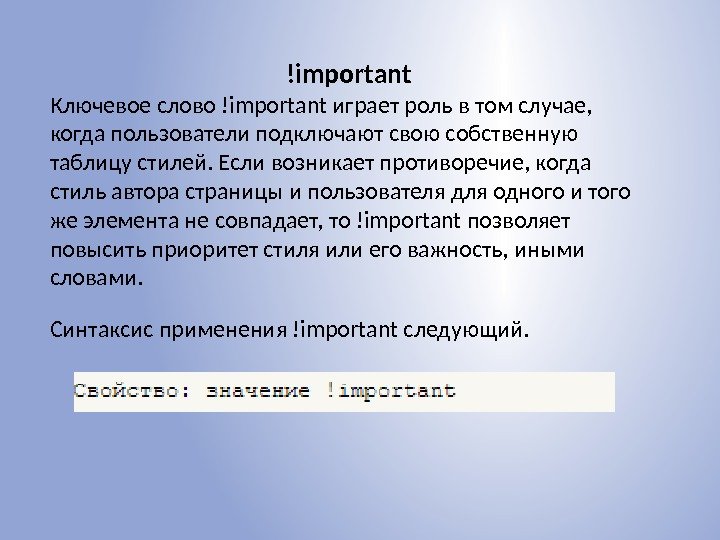 !important

Ключевое слово !important играет роль в том случае, когда пользователи подключают свою собственную таблицу стилей. Если возникает противоречие, когда стиль автора страницы и пользователя для одного и того же элемента не совпадает, то !important позволяет повысить приоритет стиля или его важность, иными словами.

Синтаксис применения !important следующий.

Свойство: значение !important